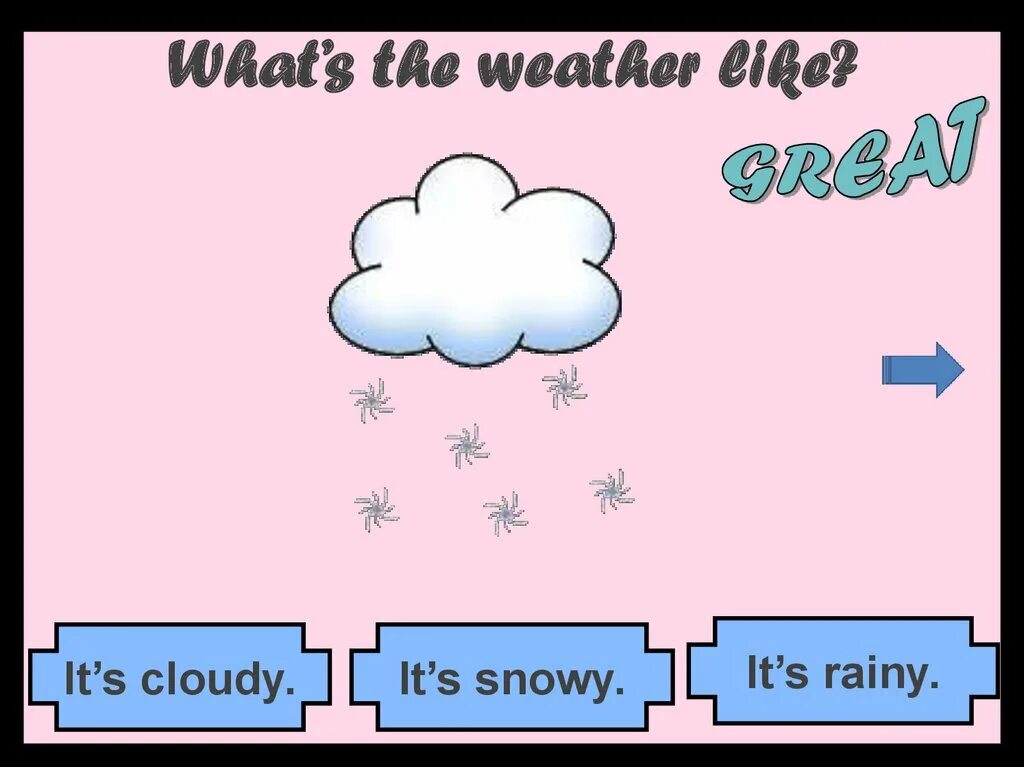 What's the weather like?

GREAT

It's cloudy.

It's snowy.

It's rainy.